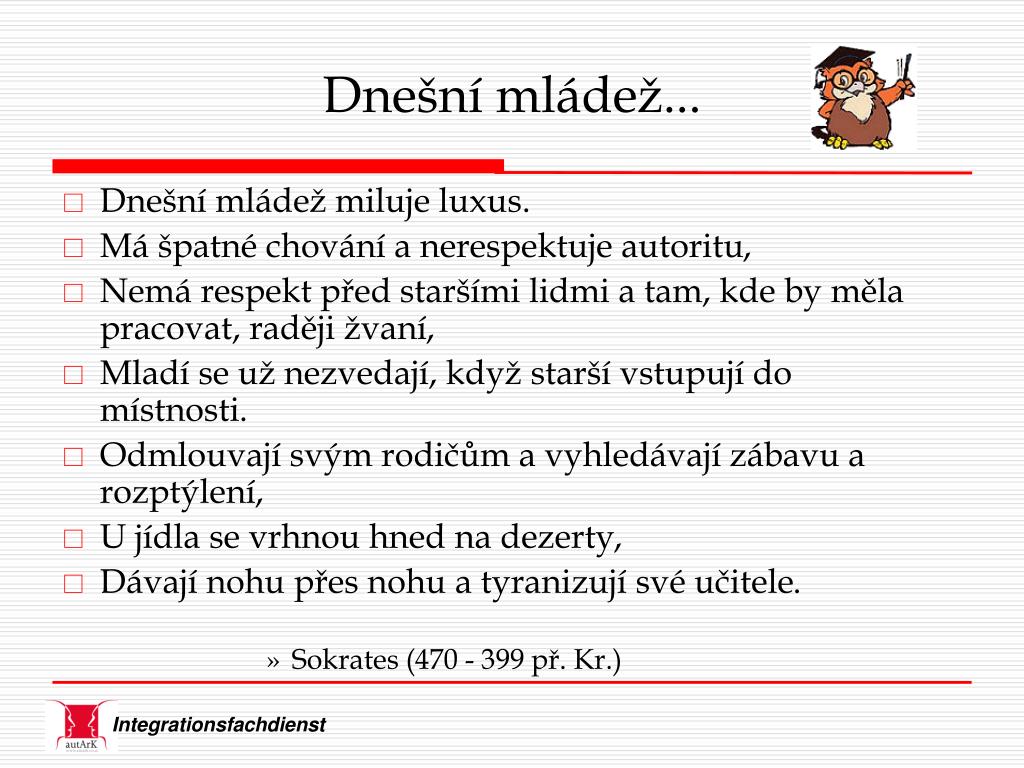 Dnešní mládež...

□ Dnešní mládež miluje luxus.
□ Má špatné chování a nerespektuje autoritu,
□ Nemá respekt před staršími lidmi a tam, kde by měla pracovat, raději žvaní,
□ Mladí se už nezvedají, když starší vstupují do místnosti.
□ Odmlouvají svým rodičům a vyhledávají zábavu a rozptýlení,
□ U jídla se vrhnou hned na dezerty,
□ Dávají nohu přes nohu a tyranizují své učitele.

» Sokrates (470 - 399 př. Kr.)

autArK

Integrationsfachdienst